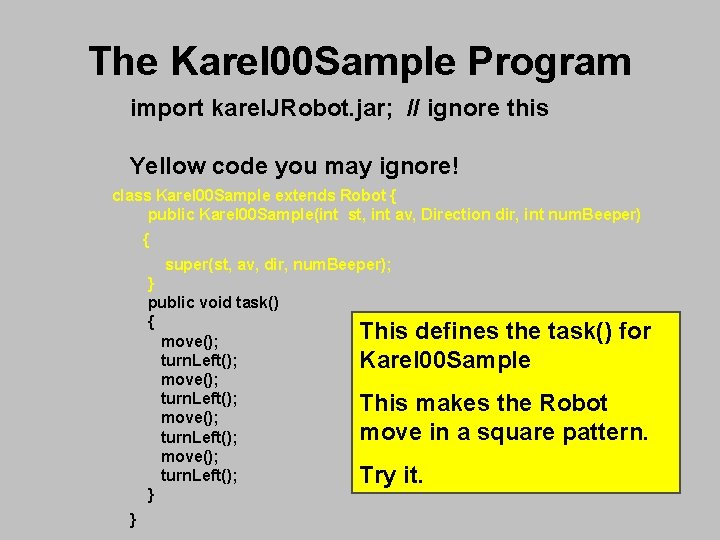 The Karel00Sample Program

import karelJRobot.jar; // ignore this

Yellow code you may ignore!

class Karel00Sample extends Robot {
public Karel00Sample(int st, int av, Direction dir, int numBeeper)
{
super(st, av, dir, numBeeper);
}
public void task()
{
move();
turnLeft();
move();
turnLeft();
move();
turnLeft();
move();
turnLeft();
}
}

This defines the task() for Karel00Sample

This makes the Robot move in a square pattern.

Try it.